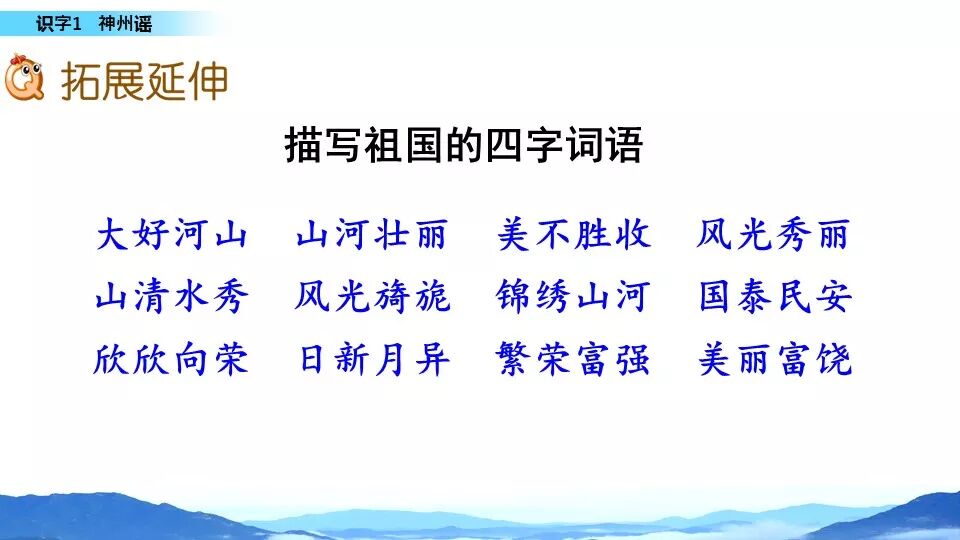 识字1　神州谣

拓展延伸

描写祖国的四字词语

大好河山　山河壮丽　美不胜收　风光秀丽

山清水秀　风光旖旎　锦绣山河　国泰民安

欣欣向荣　日新月异　繁荣富强　美丽富饶